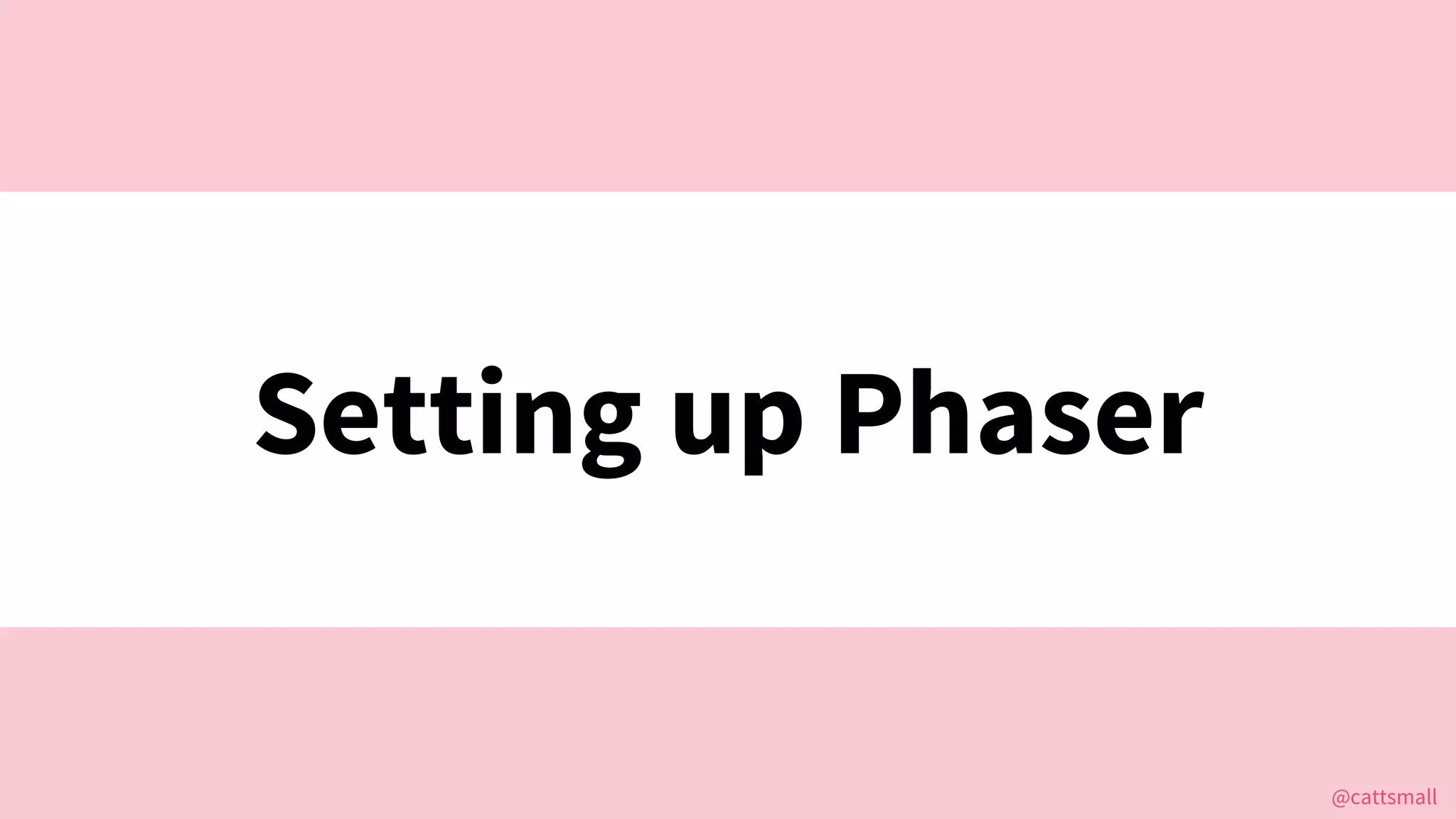 Setting up Phaser

@cattsmall